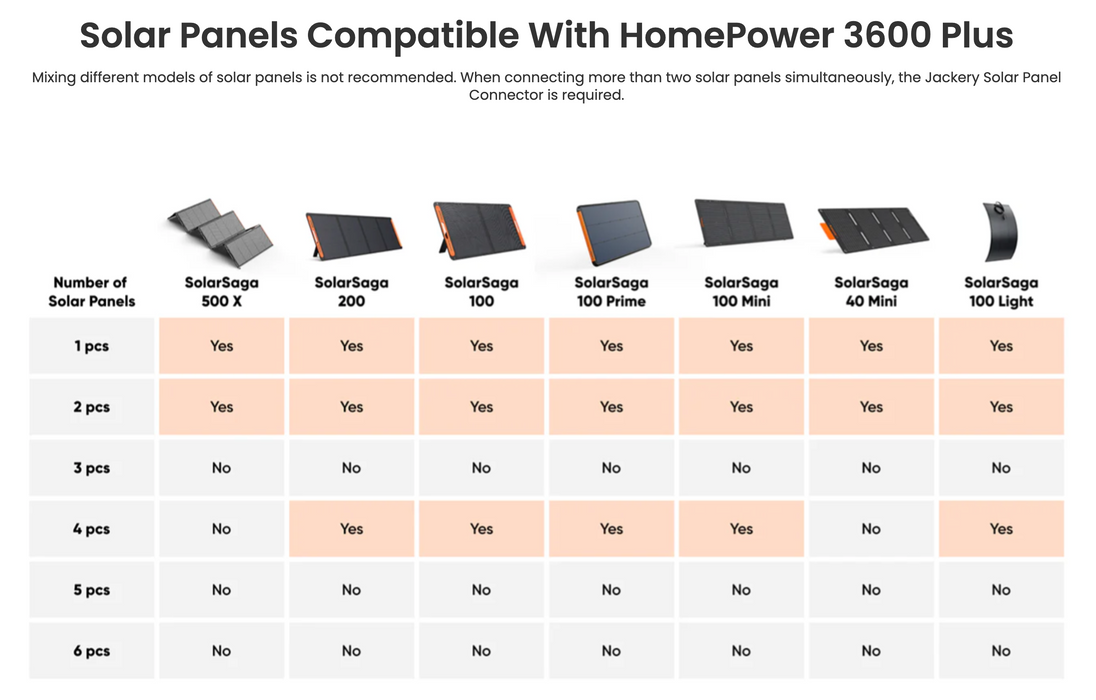 Solar Panels Compatible With HomePower 3600 Plus

Mixing different models of solar panels is not recommended. When connecting more than two solar panels simultaneously, the Jackery Solar Panel Connector is required.

| Number of Solar Panels | SolarSaga 500 X | SolarSaga 200 | SolarSaga 100 | SolarSaga 100 Prime | SolarSaga 100 Mini | SolarSaga 40 Mini | SolarSaga 100 Light |
|---|---|---|---|---|---|---|---|
| 1 pcs | Yes | Yes | Yes | Yes | Yes | Yes | Yes |
| 2 pcs | Yes | Yes | Yes | Yes | Yes | Yes | Yes |
| 3 pcs | No | No | No | No | No | No | No |
| 4 pcs | No | Yes | Yes | Yes | Yes | No | Yes |
| 5 pcs | No | No | No | No | No | No | No |
| 6 pcs | No | No | No | No | No | No | No |